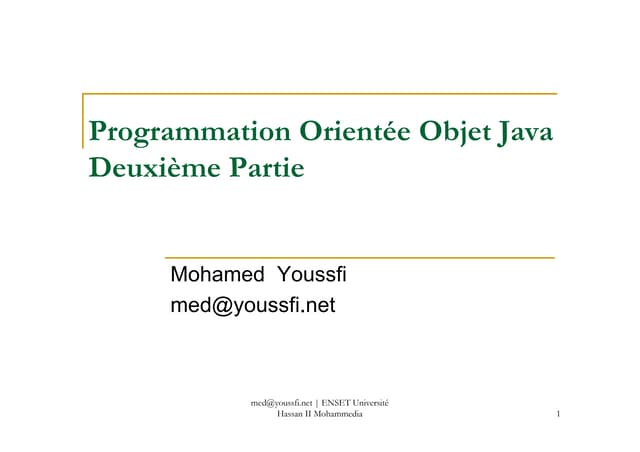 Programmation Orientée Objet Java
Deuxième Partie

Mohamed Youssfi
med@youssfi.net

med@youssfi.net | ENSET Université
Hassan II Mohammedia

1